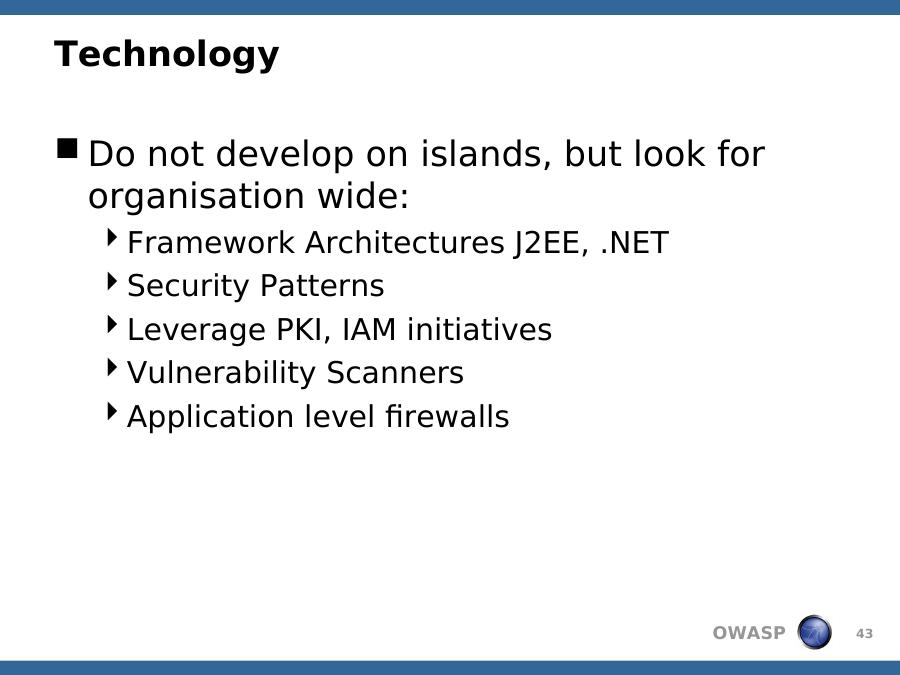 Technology

Do not develop on islands, but look for organisation wide:

Framework Architectures J2EE, .NET

Security Patterns

Leverage PKI, IAM initiatives

Vulnerability Scanners

Application level firewalls

OWASP

43